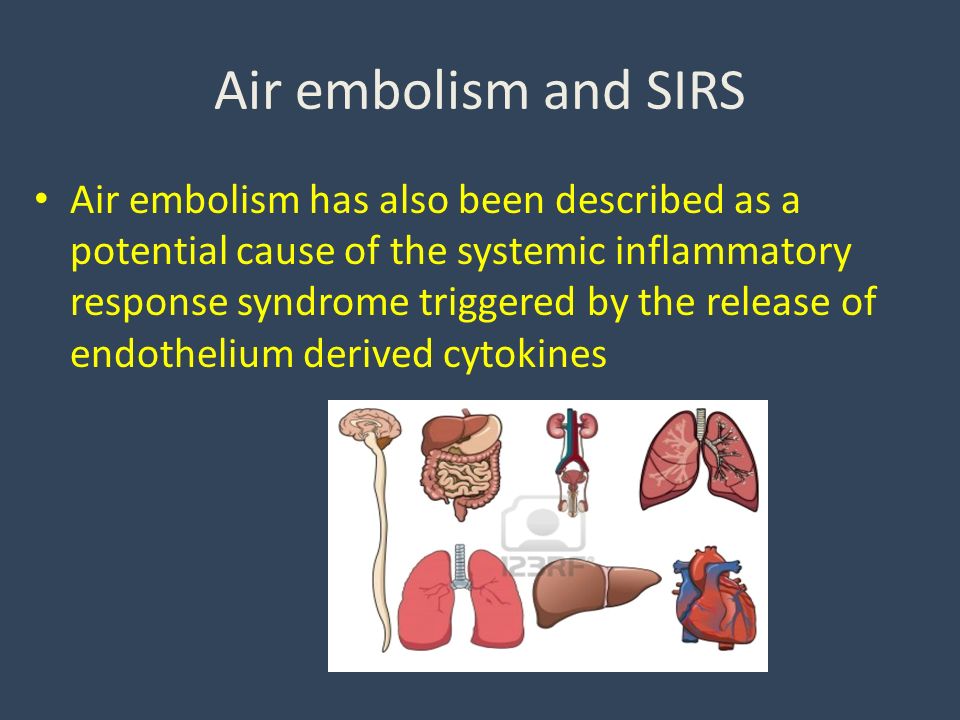 Air embolism and SIRS

• Air embolism has also been described as a potential cause of the systemic inflammatory response syndrome triggered by the release of endothelium derived cytokines

123RF